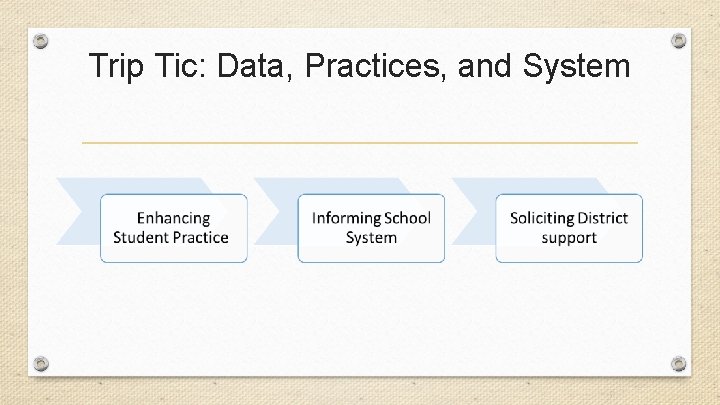 Trip Tic: Data, Practices, and System

Enhancing Student Practice

Informing School System

Soliciting District support